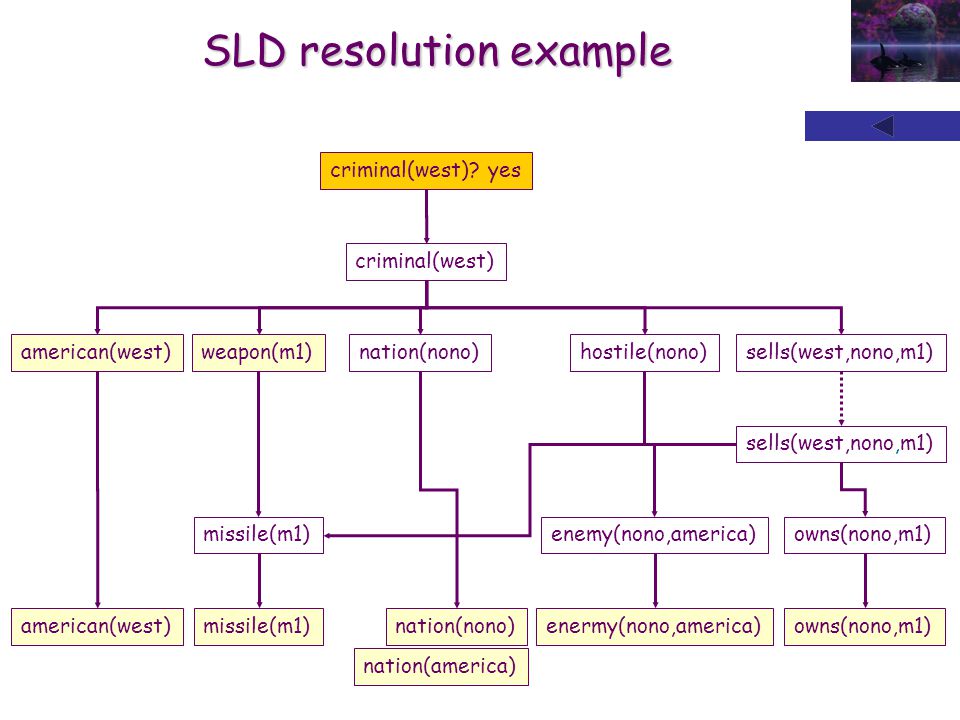 SLD resolution example

criminal(west)? yes

criminal(west)

american(west)
weapon(m1)
nation(nono)
hostile(nono)
sells(west,nono,m1)

sells(west,nono,m1)

missile(m1)
enemy(nono,america)
owns(nono,m1)

american(west)
missile(m1)
nation(nono)
enermy(nono,america)
owns(nono,m1)

nation(america)